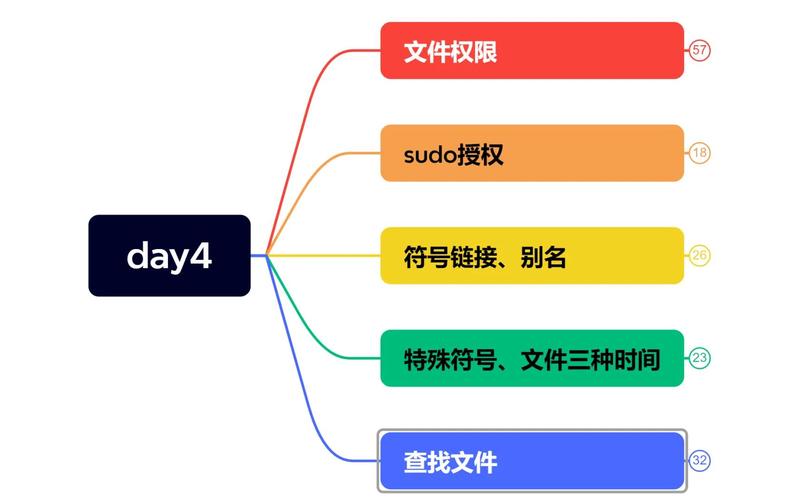 day4

文件权限 57

sudo授权 18

符号链接、别名 26

特殊符号、文件三种时间 23

查找文件 32